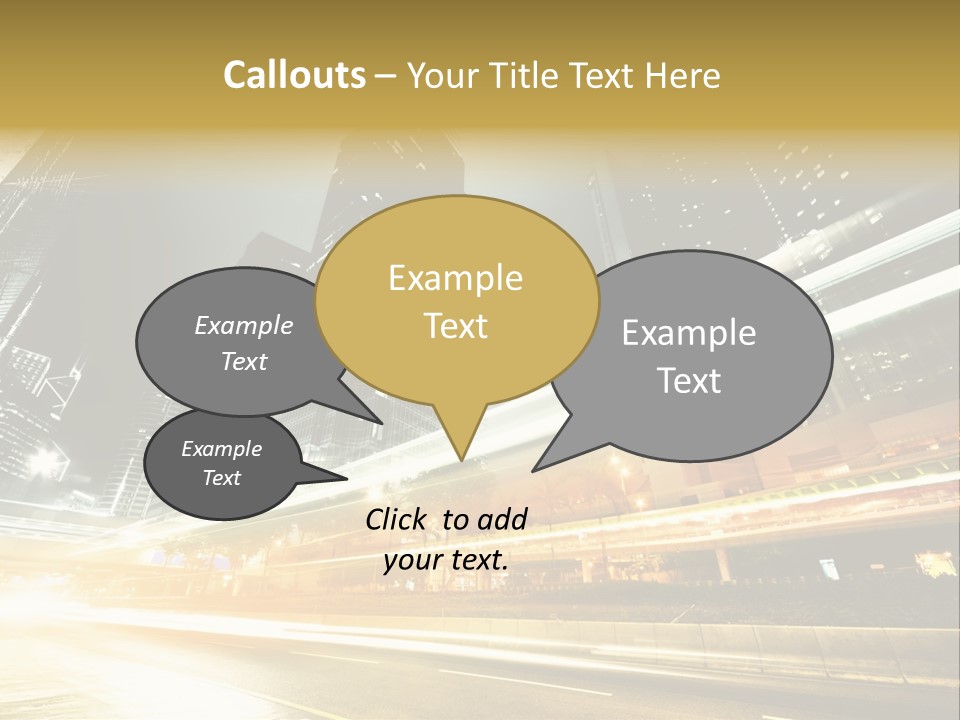 Callouts – Your Title Text Here

Example Text

Example Text

Example Text

Example Text

Click to add your text.